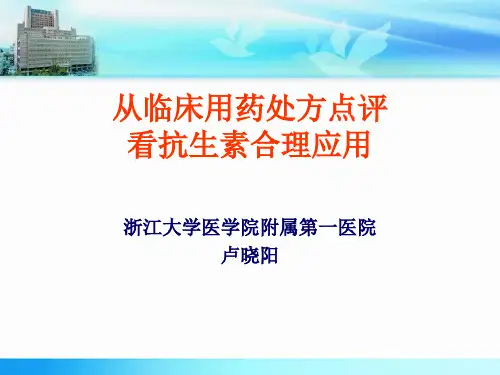 从临床用药处方点评
看抗生素合理应用

浙江大学医学院附属第一医院
卢晓阳